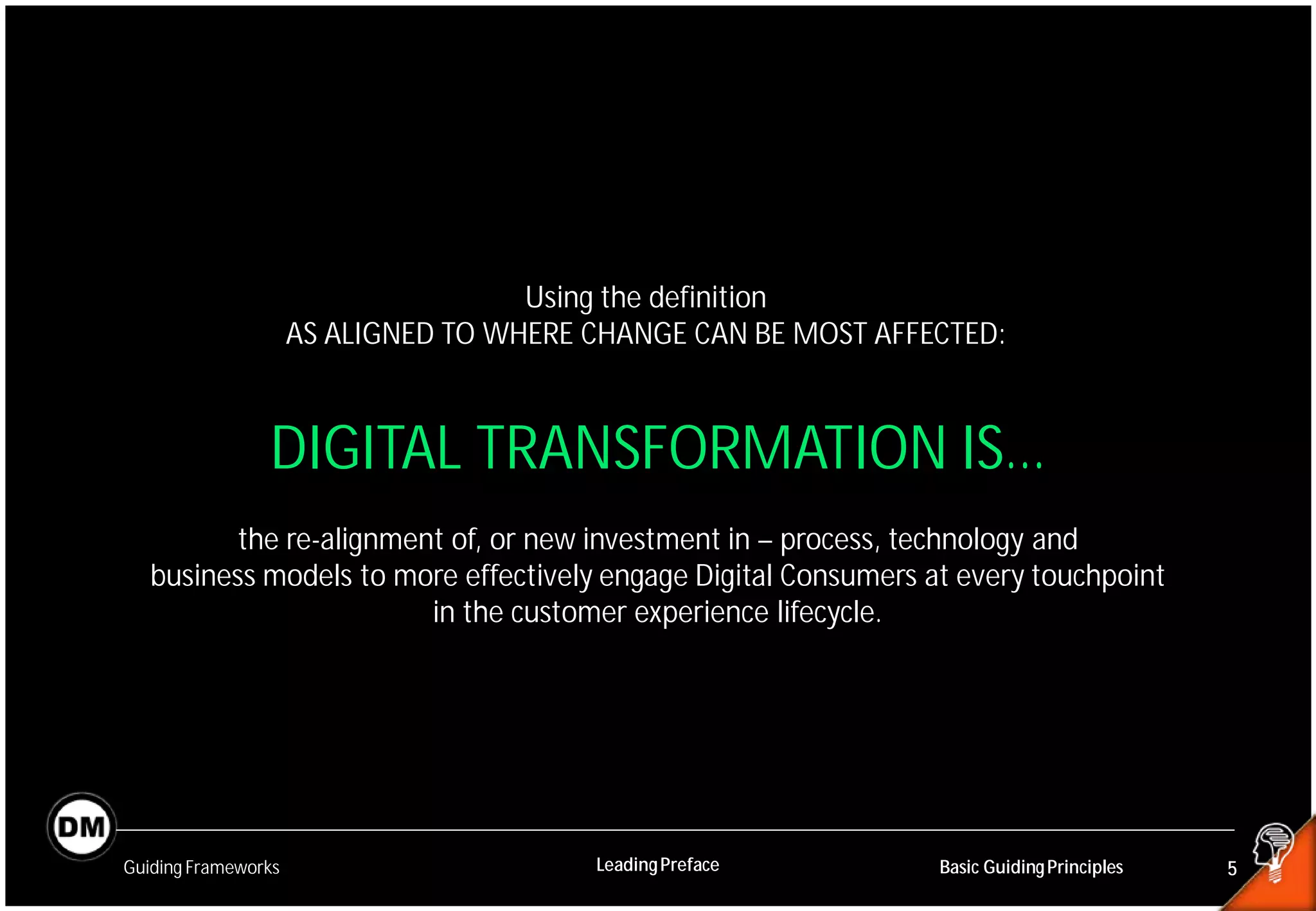 Using the definition
AS ALIGNED TO WHERE CHANGE CAN BE MOST AFFECTED:

DIGITAL TRANSFORMATION IS...

the re-alignment of, or new investment in – process, technology and business models to more effectively engage Digital Consumers at every touchpoint in the customer experience lifecycle.

DM

Guiding Frameworks

Leading Preface

Basic Guiding Principles

5